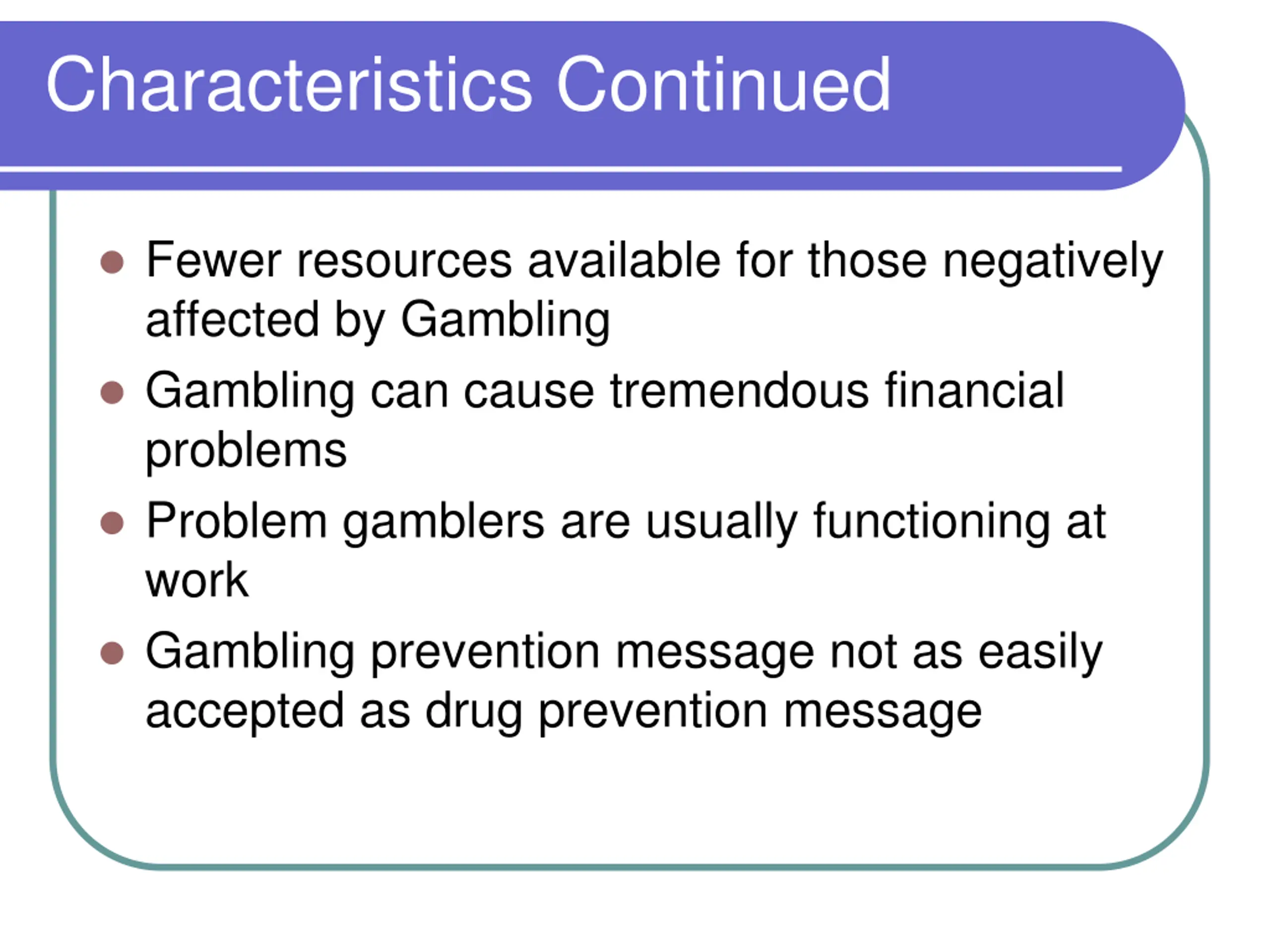 Characteristics Continued

- Fewer resources available for those negatively affected by Gambling
- Gambling can cause tremendous financial problems
- Problem gamblers are usually functioning at work
- Gambling prevention message not as easily accepted as drug prevention message